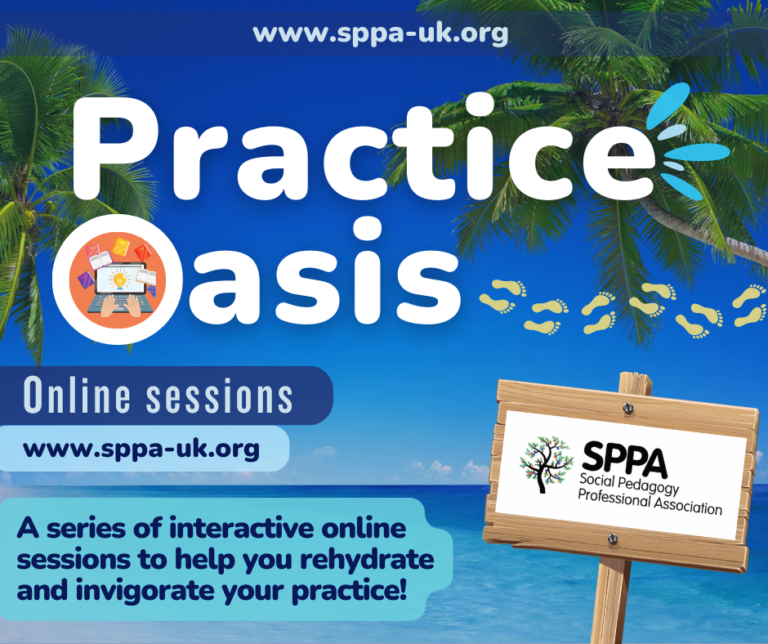 www.sppa-uk.org

Practice Oasis

Online sessions

www.sppa-uk.org

A series of interactive online sessions to help you rehydrate and invigorate your practice!

SPPA
Social Pedagogy Professional Association